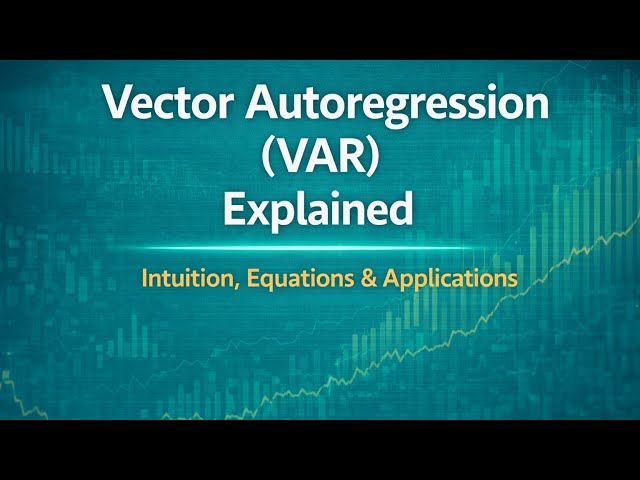 Vector Autoregression
(VAR)
Explained

Intuition, Equations & Applications